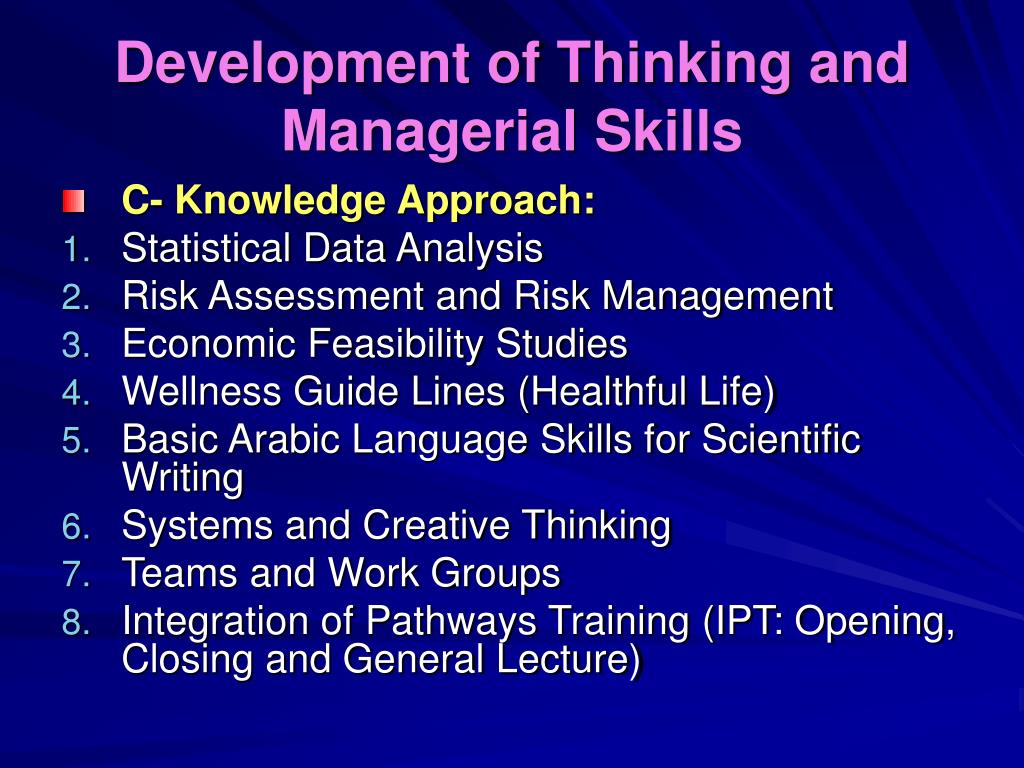 Development of Thinking and Managerial Skills

C- Knowledge Approach:
1. Statistical Data Analysis
2. Risk Assessment and Risk Management
3. Economic Feasibility Studies
4. Wellness Guide Lines (Healthful Life)
5. Basic Arabic Language Skills for Scientific Writing
6. Systems and Creative Thinking
7. Teams and Work Groups
8. Integration of Pathways Training (IPT: Opening, Closing and General Lecture)